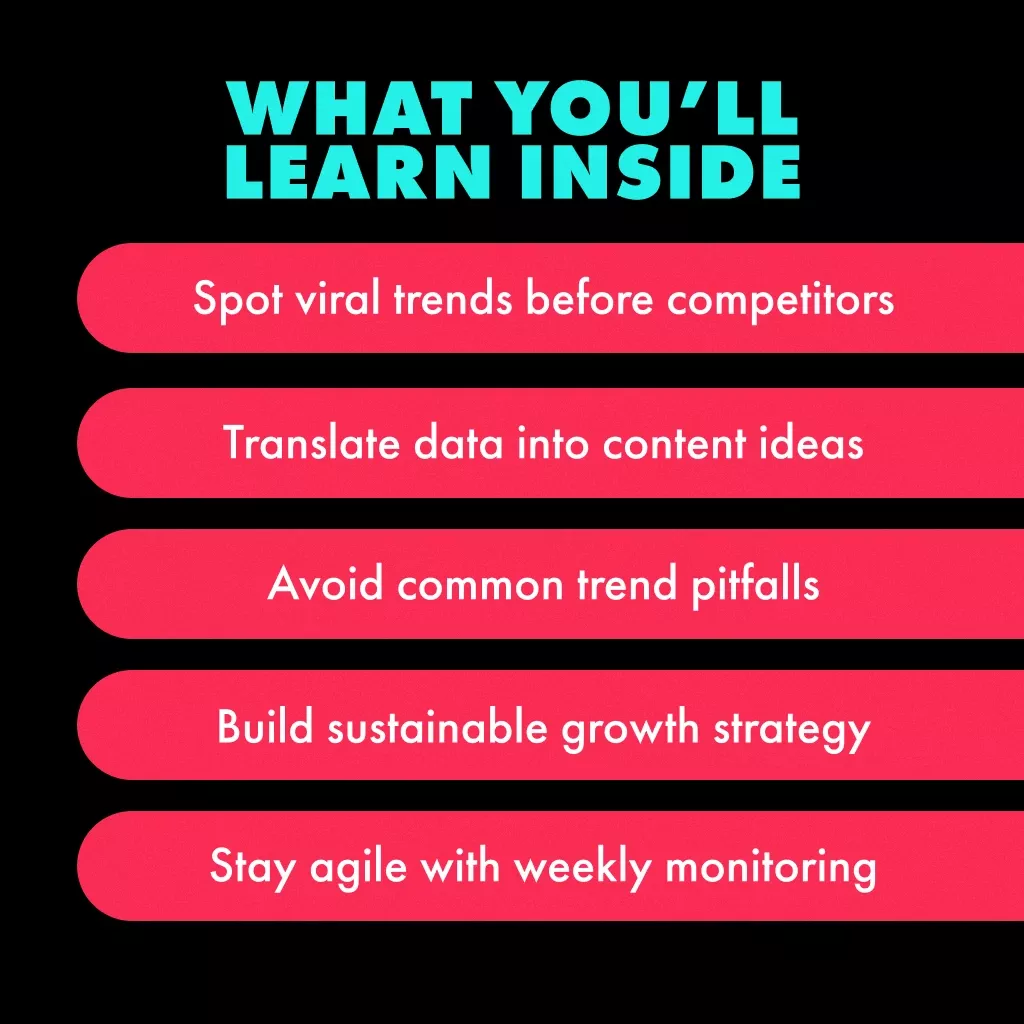 WHAT YOU'LL LEARN INSIDE

Spot viral trends before competitors

Translate data into content ideas

Avoid common trend pitfalls

Build sustainable growth strategy

Stay agile with weekly monitoring